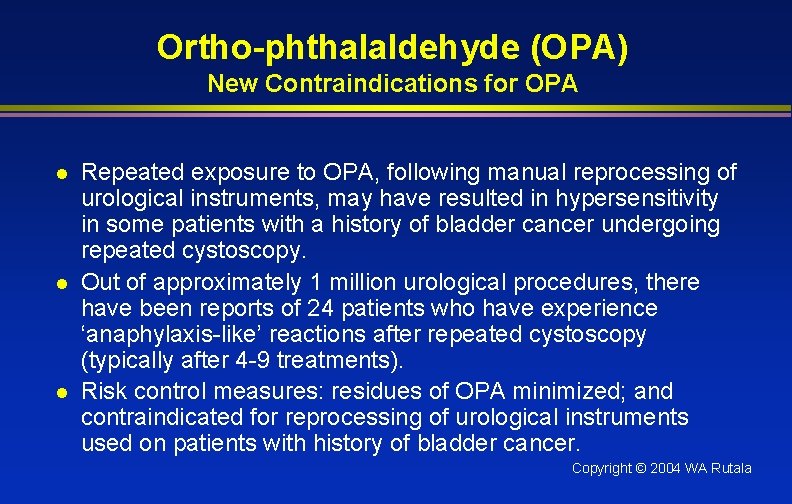 Ortho-phthalaldehyde (OPA)
New Contraindications for OPA

- Repeated exposure to OPA, following manual reprocessing of urological instruments, may have resulted in hypersensitivity in some patients with a history of bladder cancer undergoing repeated cystoscopy.
- Out of approximately 1 million urological procedures, there have been reports of 24 patients who have experience ‘anaphylaxis-like’ reactions after repeated cystoscopy (typically after 4-9 treatments).
- Risk control measures: residues of OPA minimized; and contraindicated for reprocessing of urological instruments used on patients with history of bladder cancer.

Copyright © 2004 WA Rutala